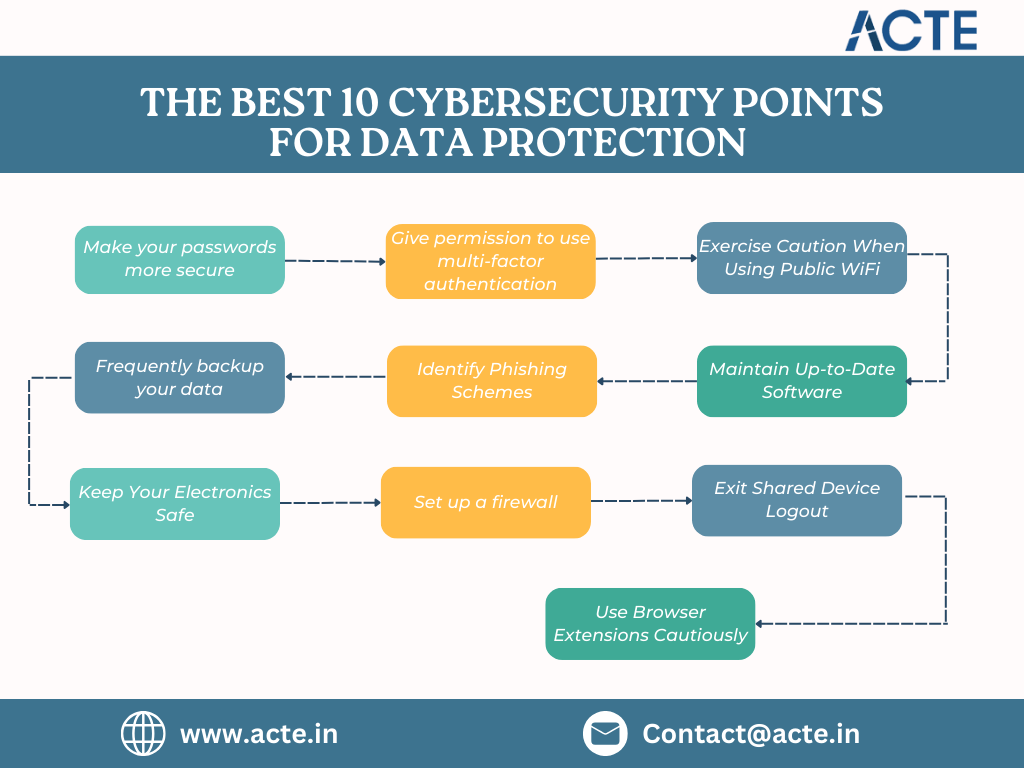 ACTE

THE BEST 10 CYBERSECURITY POINTS FOR DATA PROTECTION

Make your passwords more secure

Give permission to use multi-factor authentication

Exercise Caution When Using Public WiFi

Maintain Up-to-Date Software

Identify Phishing Schemes

Frequently backup your data

Keep Your Electronics Safe

Set up a firewall

Exit Shared Device Logout

Use Browser Extensions Cautiously

www.acte.in

Contact@acte.in